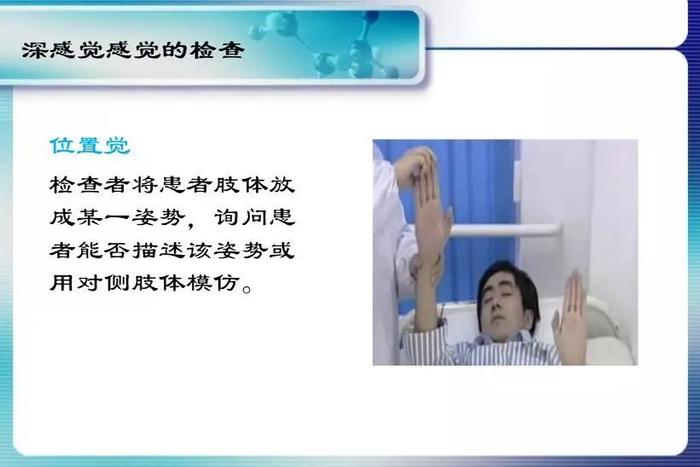 深感觉感觉的检查

位置觉

检查者将患者肢体放成某一姿势，询问患者能否描述该姿势或用对侧肢体模仿。